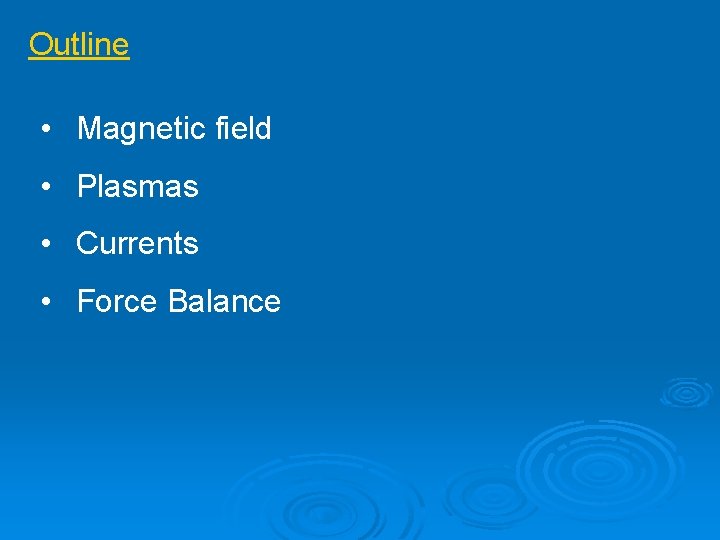 Outline

• Magnetic field
• Plasmas
• Currents
• Force Balance